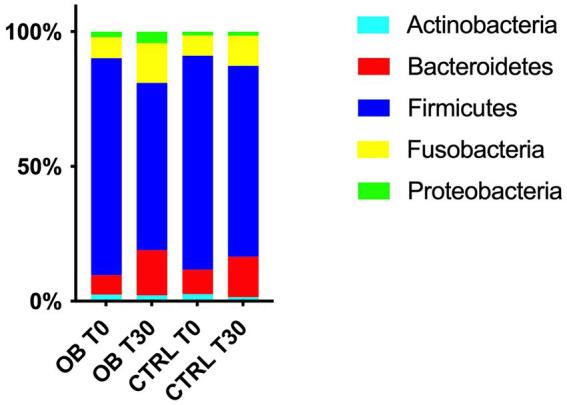 100%

50%

0%

OB T0
OB T30
CTRL T0
CTRL T30

Actinobacteria
Bacteroidetes
Firmicutes
Fusobacteria
Proteobacteria